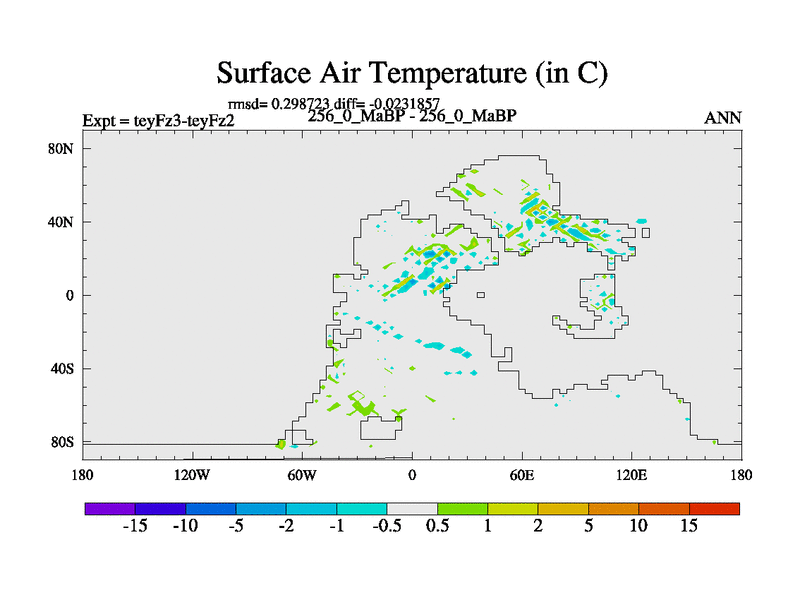 Surface Air Temperature (in C)

rmsd= 0.298723 diff= -0.0231857

Expt = teyFz3-teyFz2

256_0_MaBP - 256_0_MaBP

ANN

80N

40N

0

40S

80S

180

120W

60W

0

60E

120E

180

-15 -10 -5 -2 -1 -0.5 0.5 1 2 5 10 15